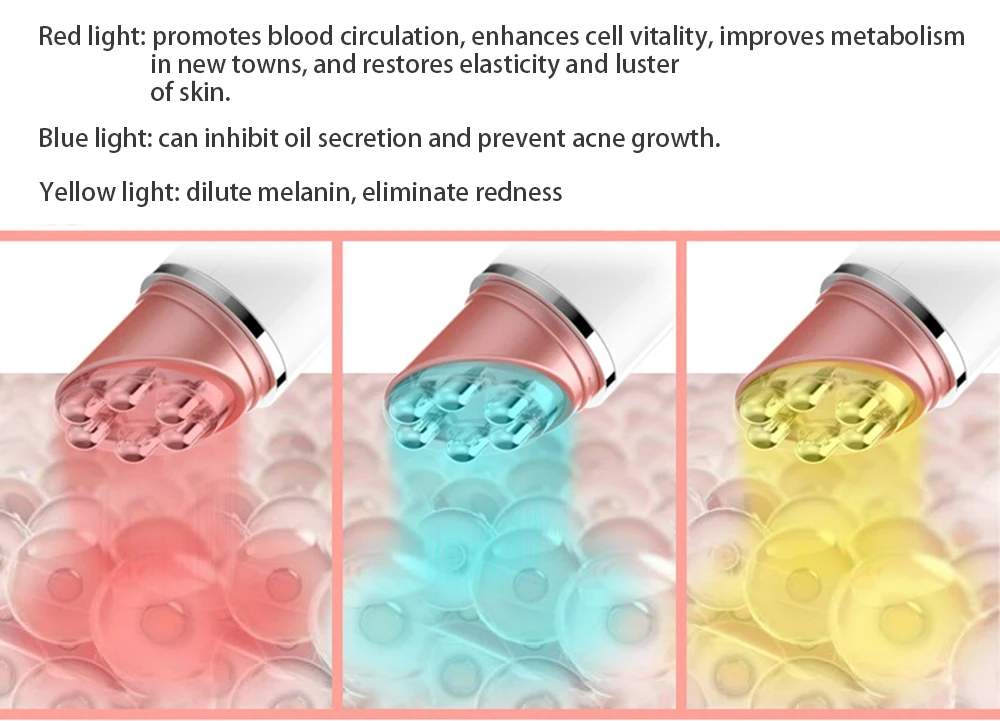 Red light: promotes blood circulation, enhances cell vitality, improves metabolism in new towns, and restores elasticity and luster of skin.

Blue light: can inhibit oil secretion and prevent acne growth.

Yellow light: dilute melanin, eliminate redness